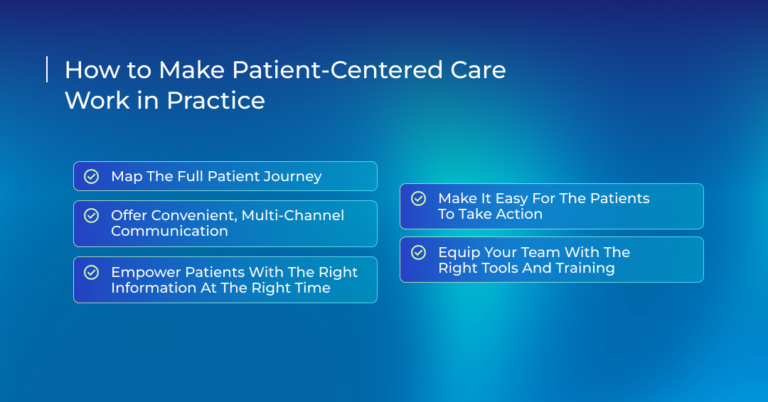 How to Make Patient-Centered Care Work in Practice

Map The Full Patient Journey

Offer Convenient, Multi-Channel Communication

Empower Patients With The Right Information At The Right Time

Make It Easy For The Patients To Take Action

Equip Your Team With The Right Tools And Training